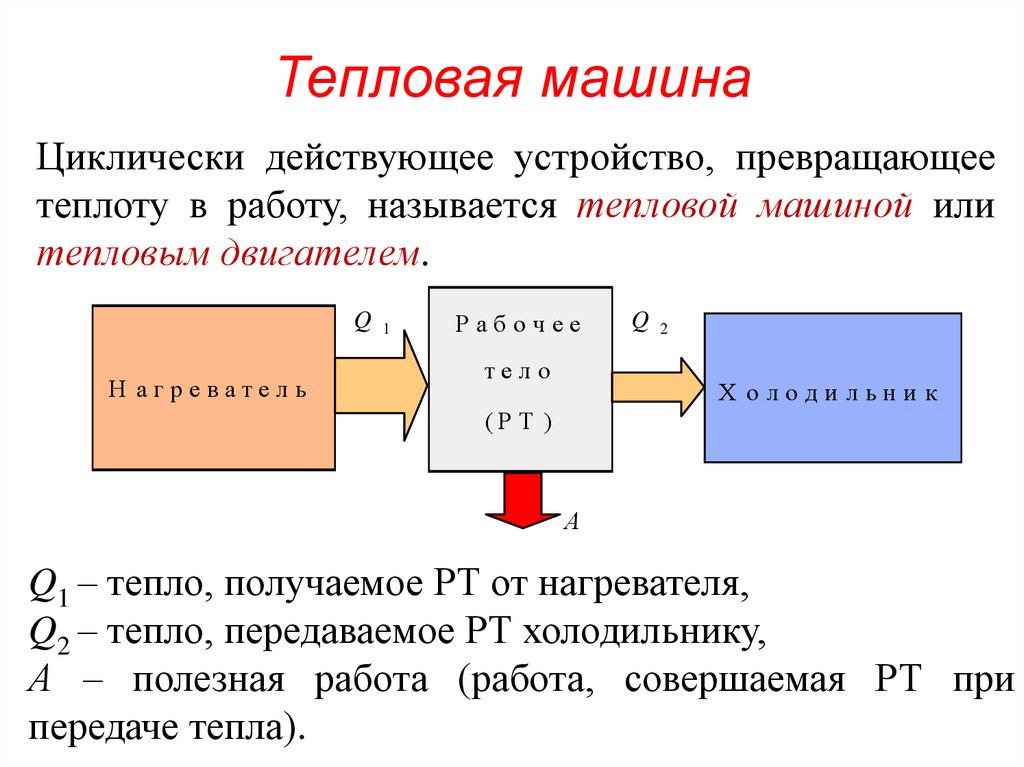 Тепловая машина

Циклически действующее устройство, превращающее теплоту в работу, называется тепловой машиной или тепловым двигателем.

Нагреватель

$Q_1$

Рабочее тело (РТ)

$Q_2$

Холодильник

$A$

$Q_1$ – тепло, получаемое РТ от нагревателя,
$Q_2$ – тепло, передаваемое РТ холодильнику,
$A$ – полезная работа (работа, совершаемая РТ при передаче тепла).